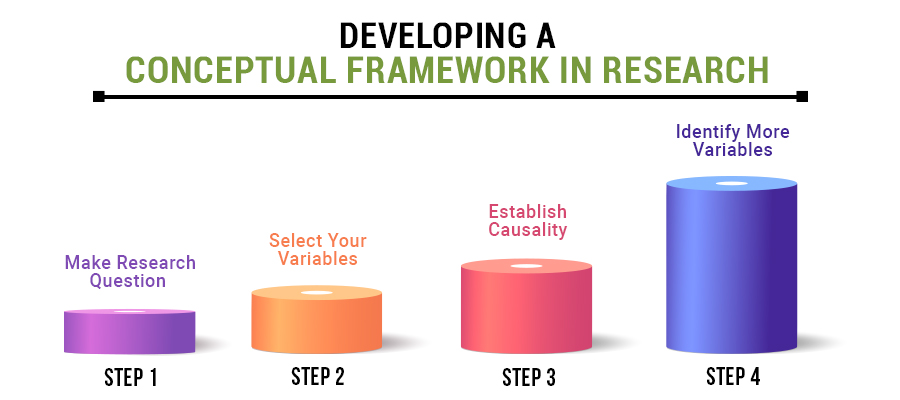 DEVELOPING A
CONCEPTUAL FRAMEWORK IN RESEARCH

Make Research Question

STEP 1

Select Your Variables

STEP 2

Establish Causality

STEP 3

Identify More Variables

STEP 4